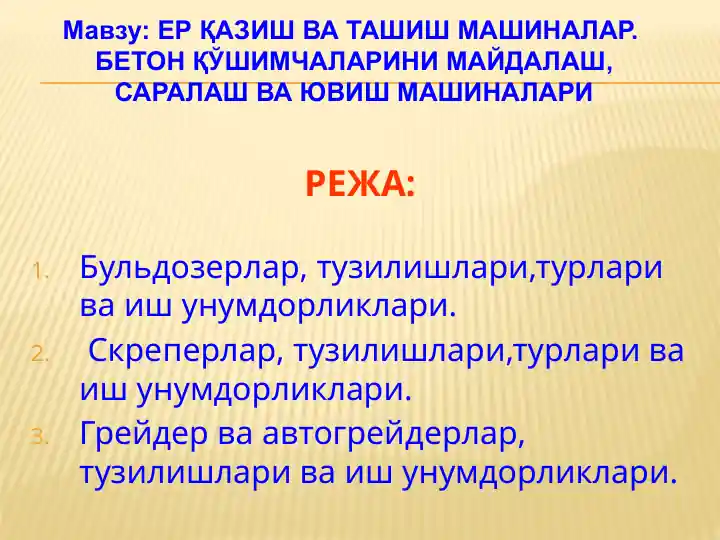 Мавзу: ЕР ҚАЗИШ ВА ТАШИШ МАШИНАЛАР. БЕТОН ҚЎШИМЧАЛАРИНИ МАЙДАЛАШ, САРАЛАШ ВА ЮВИШ МАШИНАЛАРИ

РЕЖА:

1. Бульдозерлар, тузилишлари,турлари ва иш унумдорликлари.
2. Скреперлар, тузилишлари,турлари ва иш унумдорликлари.
3. Грейдер ва автогрейдерлар, тузилишлари ва иш унумдорликлари.